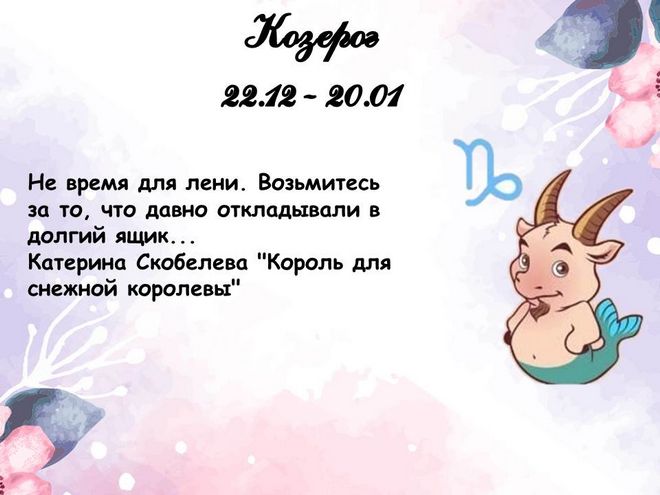 Козерог

22.12 - 20.01

Не время для лени. Возьмитесь за то, что давно откладывали в долгий ящик...
Катерина Скобелева "Король для снежной королевы"